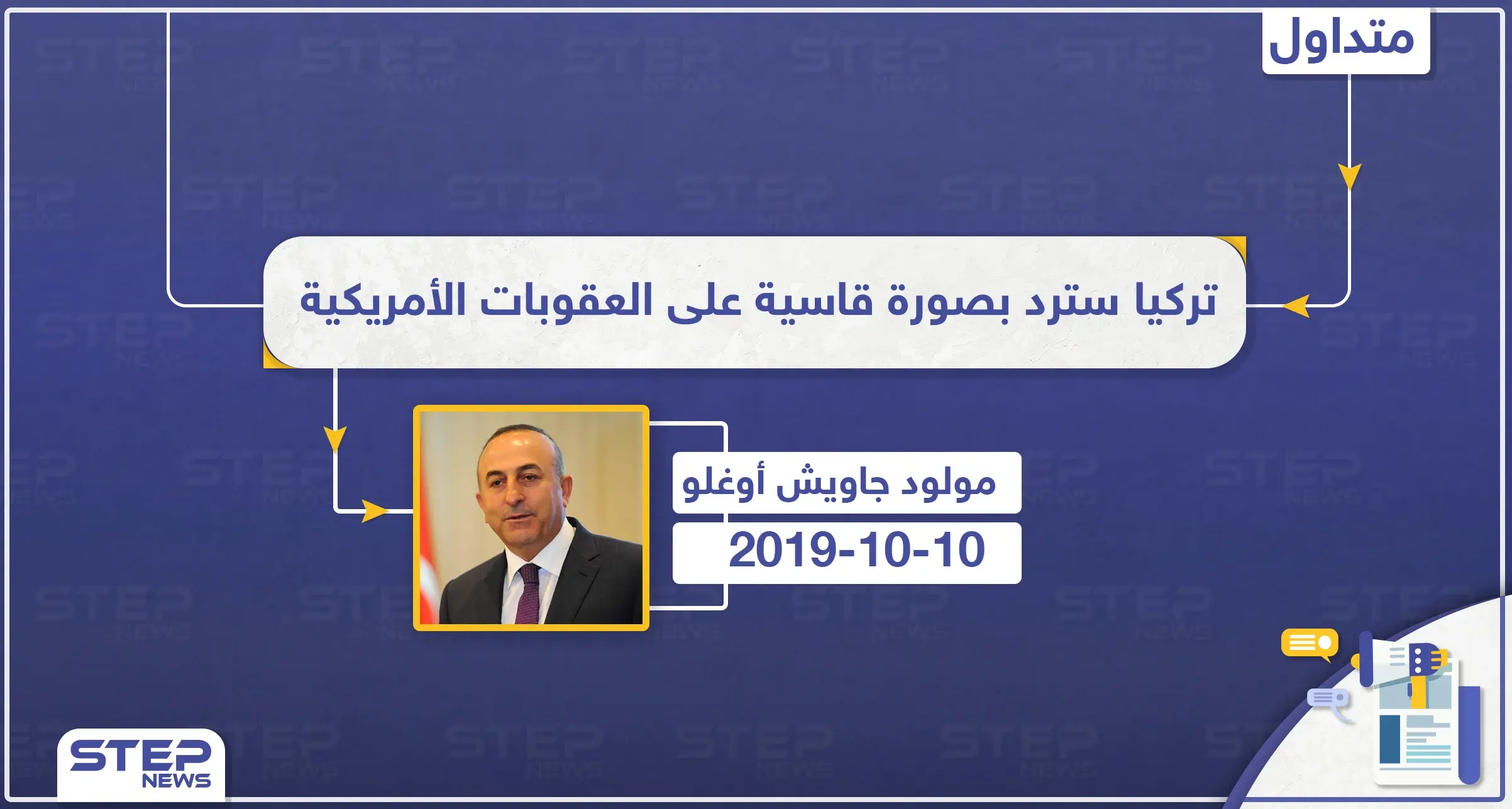 متداول

تركيا سترد بصورة قاسية على العقوبات الأمريكية

مولود جاويش أوغلو

2019-10-10

STEP NEWS